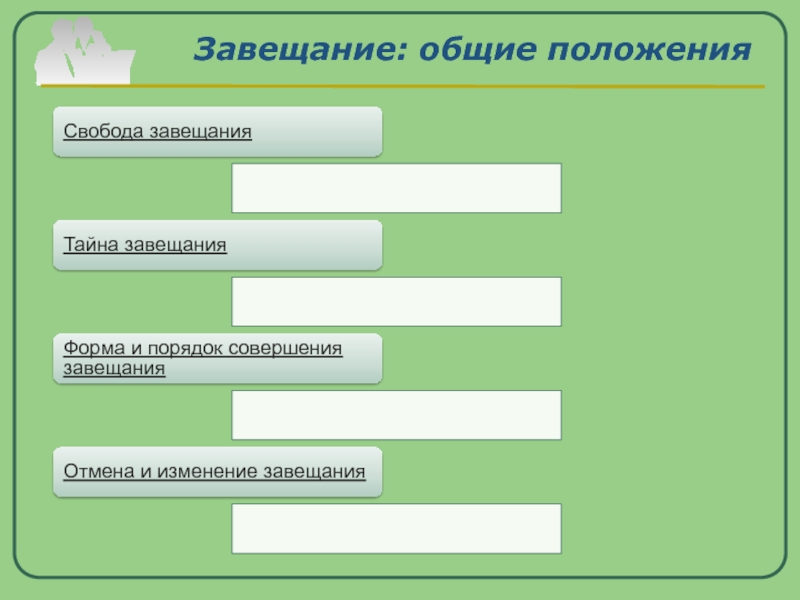 Завещание: общие положения

Свобода завещания

Тайна завещания

Форма и порядок совершения завещания

Отмена и изменение завещания